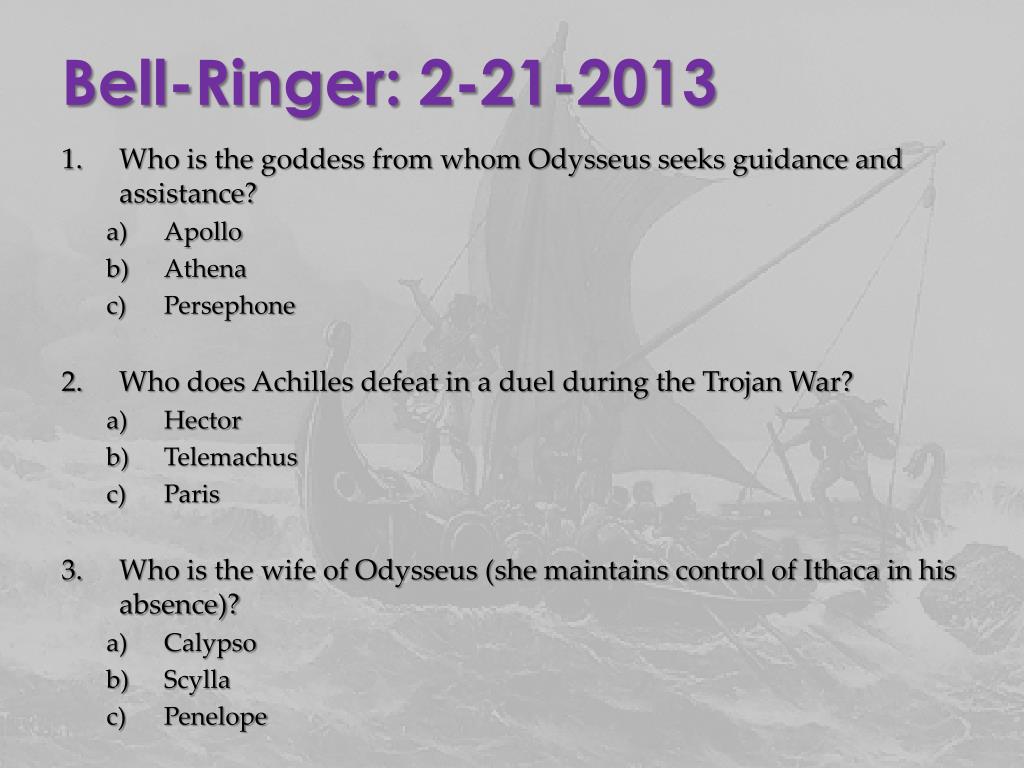 Bell-Ringer: 2-21-2013

1. Who is the goddess from whom Odysseus seeks guidance and assistance?
a) Apollo
b) Athena
c) Persephone

2. Who does Achilles defeat in a duel during the Trojan War?
a) Hector
b) Telemachus
c) Paris

3. Who is the wife of Odysseus (she maintains control of Ithaca in his absence)?
a) Calypso
b) Scylla
c) Penelope